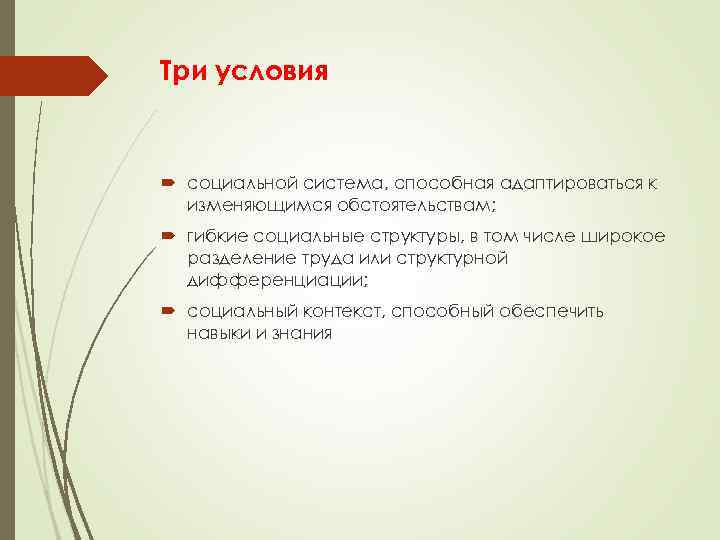 Три условия

социальной система, способная адаптироваться к изменяющимся обстоятельствам;

гибкие социальные структуры, в том числе широкое разделение труда или структурной дифференциации;

социальный контекст, способный обеспечить навыки и знания